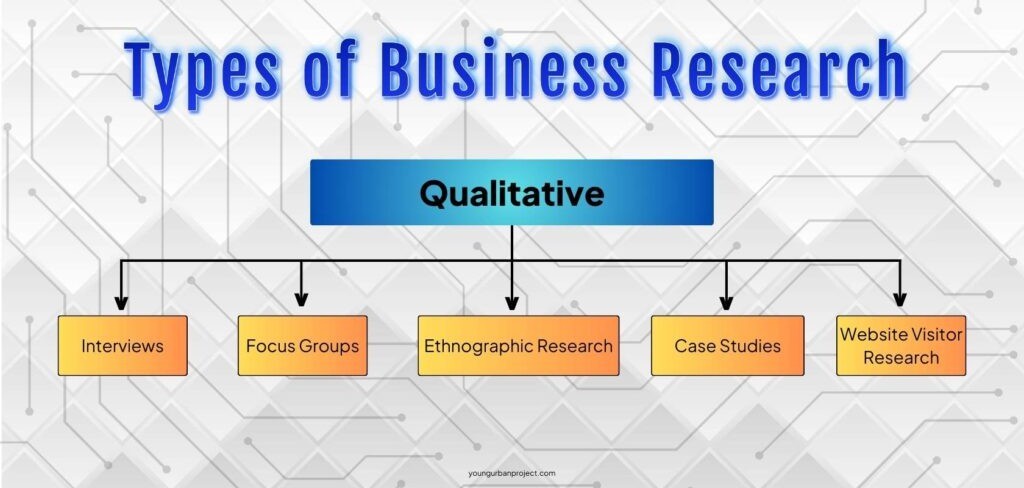 Types of Business Research

Qualitative

Interviews

Focus Groups

Ethnographic Research

Case Studies

Website Visitor Research

youngurbanproject.com